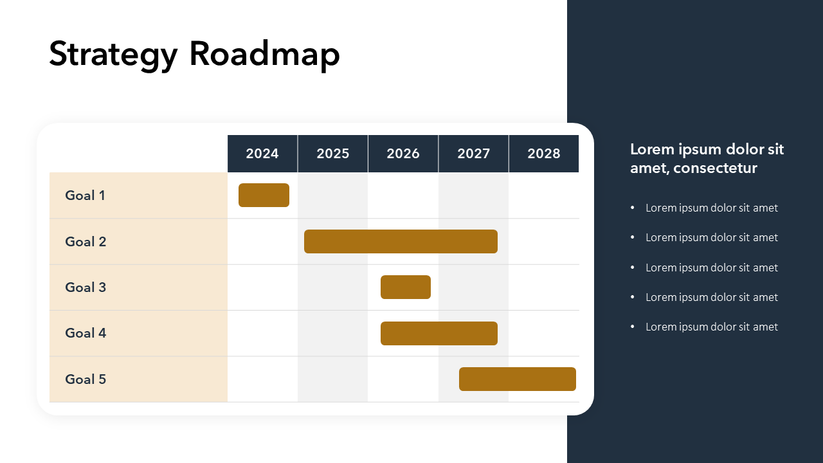 Strategy Roadmap

|  | 2024 | 2025 | 2026 | 2027 | 2028 |
|---|---|---|---|---|---|
| Goal 1 |  |  |  |  |  |
| Goal 2 |  |  |  |  |  |
| Goal 3 |  |  |  |  |  |
| Goal 4 |  |  |  |  |  |
| Goal 5 |  |  |  |  |  |

Lorem ipsum dolor sit amet, consectetur

• Lorem ipsum dolor sit amet
• Lorem ipsum dolor sit amet
• Lorem ipsum dolor sit amet
• Lorem ipsum dolor sit amet
• Lorem ipsum dolor sit amet